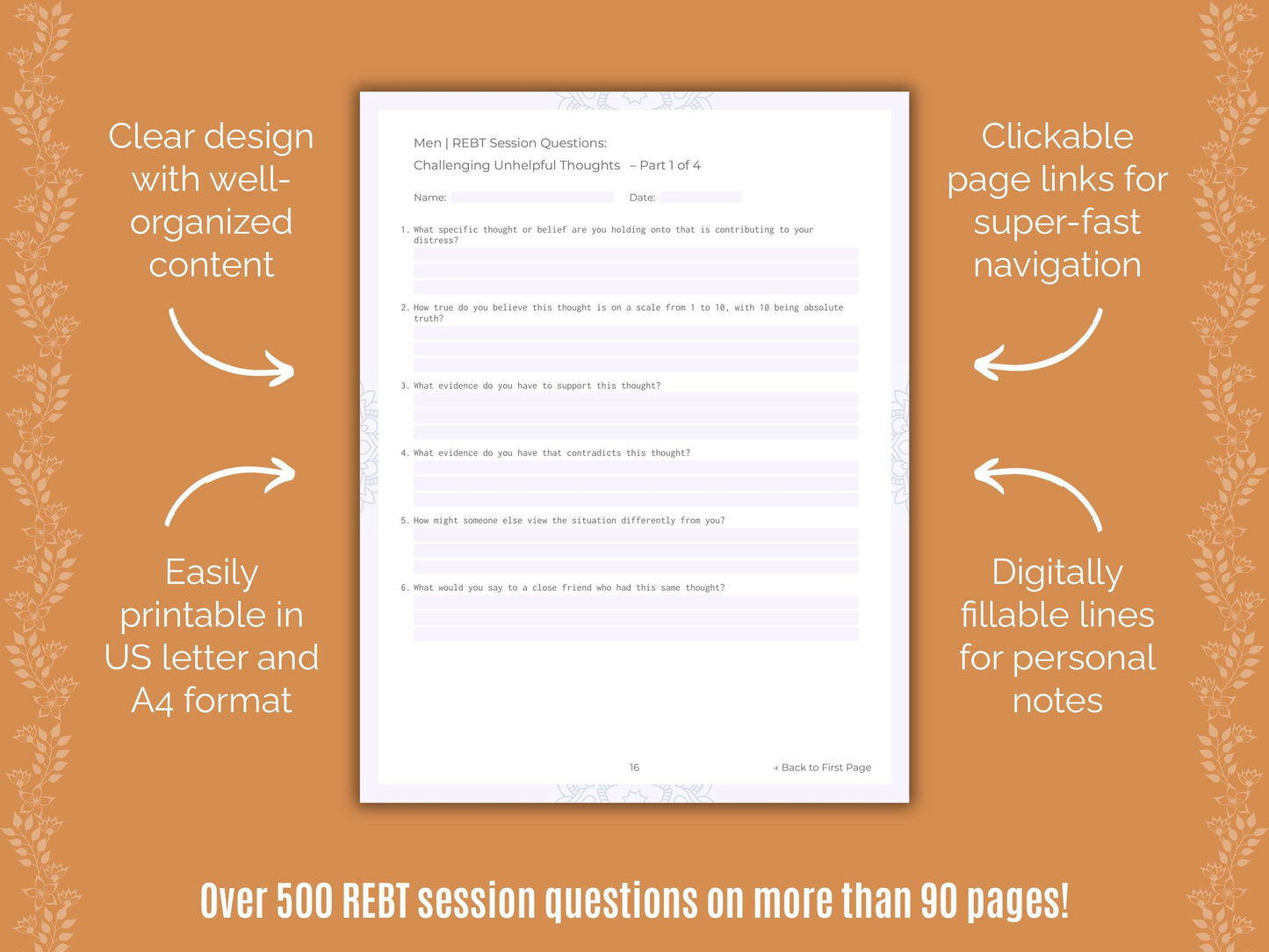 Clear design with well-organized content

Easily printable in US letter and A4 format

Men | REBT Session Questions:
Challenging Unhelpful Thoughts – Part 1 of 4

Name: Date:

1. What specific thought or belief are you holding onto that is contributing to your distress?

2. How true do you believe this thought is on a scale from 1 to 10, with 10 being absolute truth?

3. What evidence do you have to support this thought?

4. What evidence do you have that contradicts this thought?

5. How might someone else view the situation differently from you?

6. What would you say to a close friend who had this same thought?

16

→ Back to First Page

Clickable page links for super-fast navigation

Digitally fillable lines for personal notes

Over 500 REBT session questions on more than 90 pages!